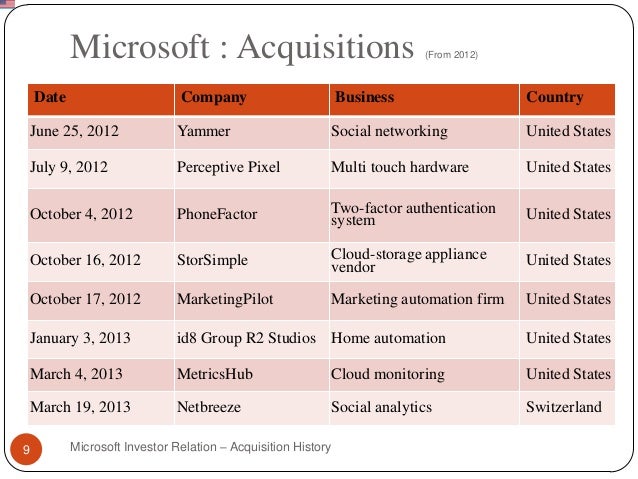 Microsoft : Acquisitions (From 2012)

| Date | Company | Business | Country |
|---|---|---|---|
| June 25, 2012 | Yammer | Social networking | United States |
| July 9, 2012 | Perceptive Pixel | Multi touch hardware | United States |
| October 4, 2012 | PhoneFactor | Two-factor authentication system | United States |
| October 16, 2012 | StorSimple | Cloud-storage appliance vendor | United States |
| October 17, 2012 | MarketingPilot | Marketing automation firm | United States |
| January 3, 2013 | id8 Group R2 Studios | Home automation | United States |
| March 4, 2013 | MetricsHub | Cloud monitoring | United States |
| March 19, 2013 | Netbreeze | Social analytics | Switzerland |

9

Microsoft Investor Relation – Acquisition History